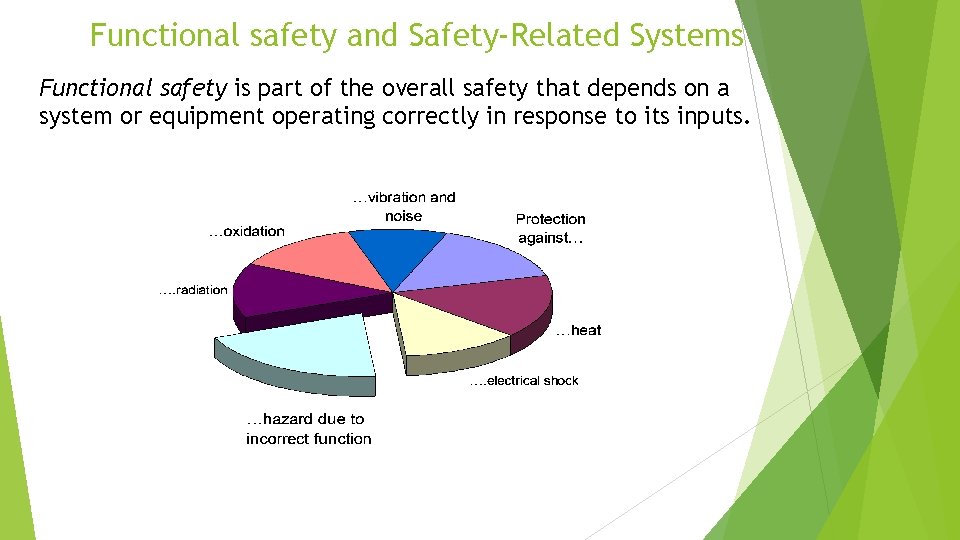 Functional safety and Safety-Related Systems

Functional safety is part of the overall safety that depends on a system or equipment operating correctly in response to its inputs.

...vibration and noise

Protection against...

...oxidation

....radiation

...heat

....electrical shock

...hazard due to incorrect function